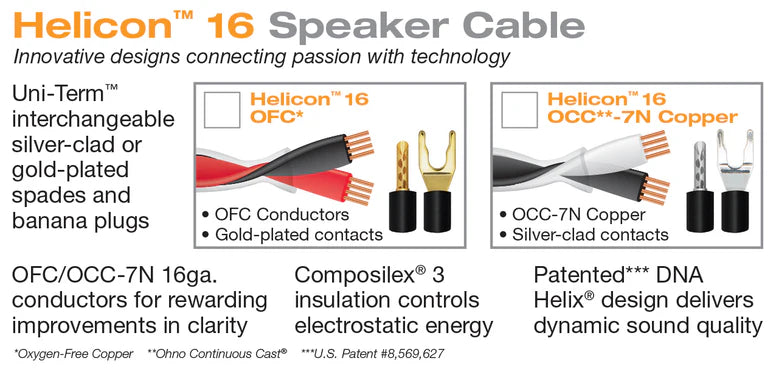 Helicon™ 16 Speaker Cable
Innovative designs connecting passion with technology

Uni-Term™ interchangeable silver-clad or gold-plated spades and banana plugs

Helicon™ 16 OFC*

• OFC Conductors
• Gold-plated contacts

Helicon™ 16 OCC**-7N Copper

• OCC-7N Copper
• Silver-clad contacts

OFC/OCC-7N 16ga. conductors for rewarding improvements in clarity

Composilex® 3 insulation controls electrostatic energy

Patented*** DNA Helix® design delivers dynamic sound quality

*Oxygen-Free Copper **Ohno Continuous Cast® ***U.S. Patent #8,569,627